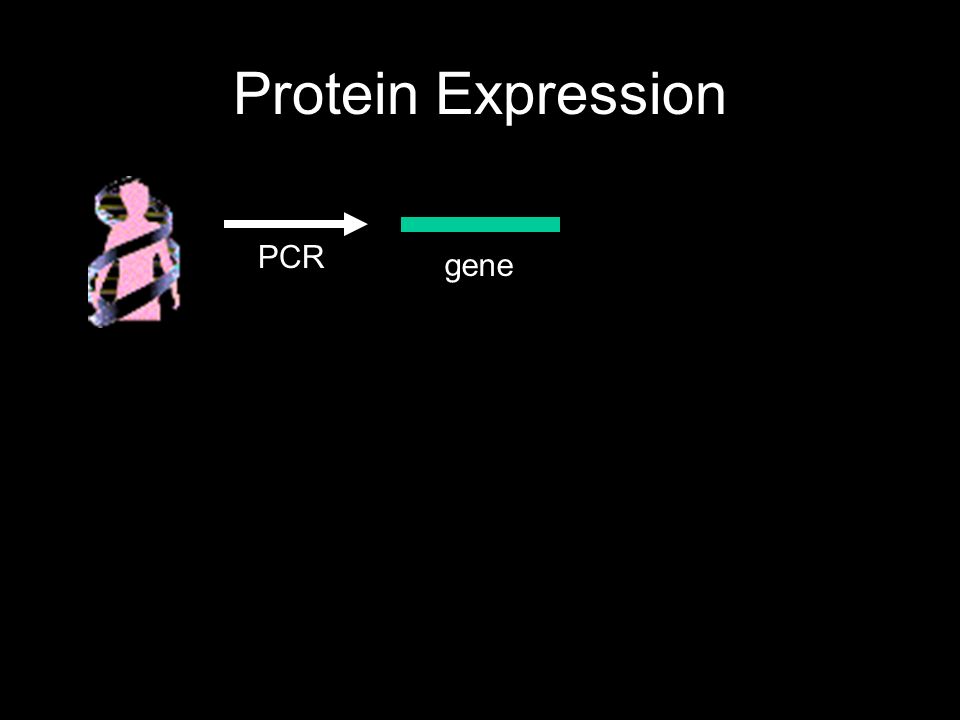 Protein Expression

PCR

gene